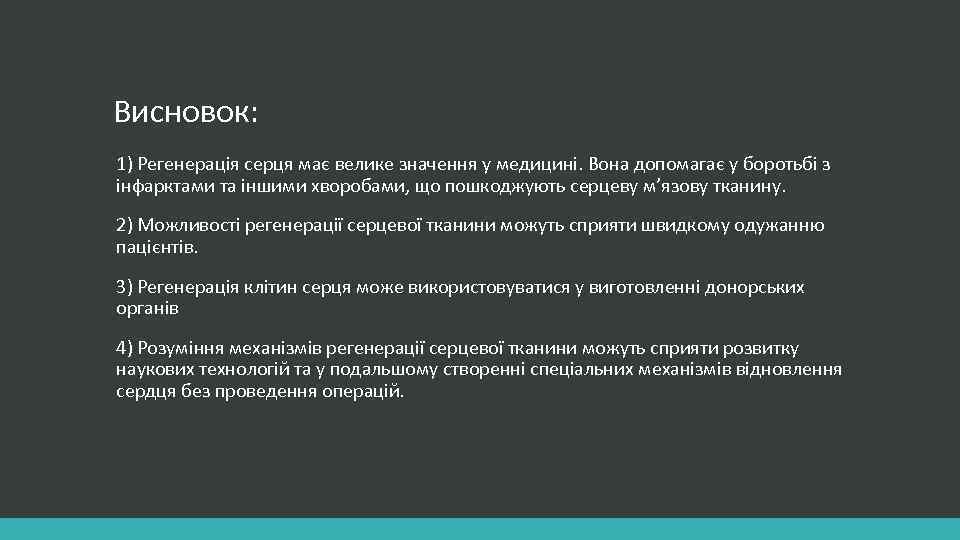 Висновок:

1) Регенерація серця має велике значення у медицині. Вона допомагає у боротьбі з інфарктами та іншими хворобами, що пошкоджують серцеву м’язову тканину.

2) Можливості регенерації серцевої тканини можуть сприяти швидкому одужанню пацієнтів.

3) Регенерація клітин серця може використовуватися у виготовленні донорських органів

4) Розуміння механізмів регенерації серцевої тканини можуть сприяти розвитку наукових технологій та у подальшому створенні спеціальних механізмів відновлення сердця без проведення операцій.